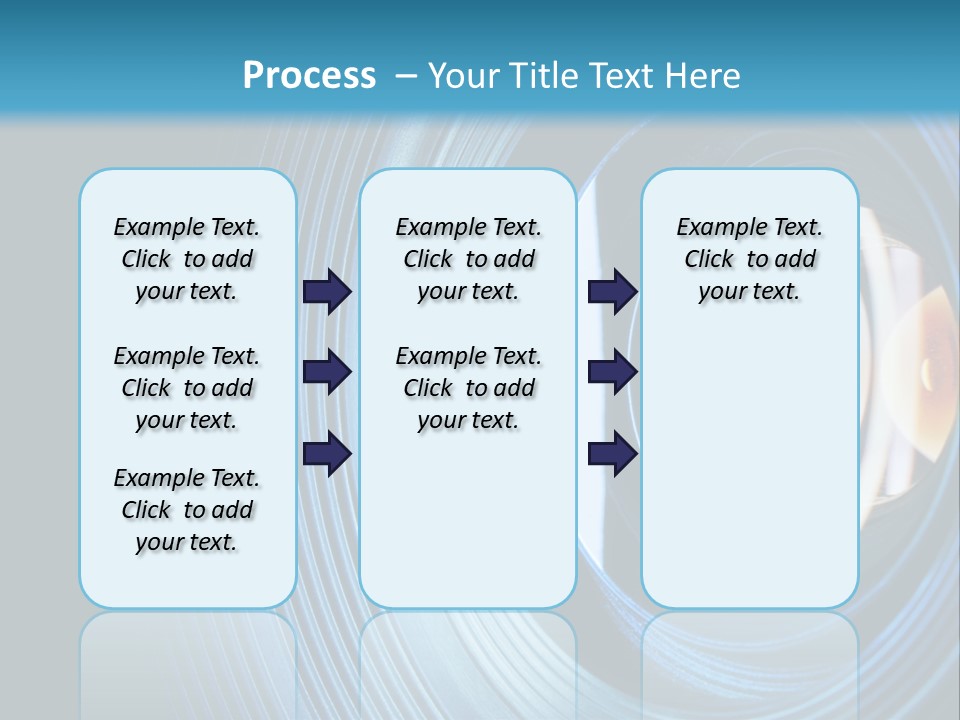 Process – Your Title Text Here

Example Text. Click to add your text.

Example Text. Click to add your text.

Example Text. Click to add your text.

Example Text. Click to add your text.

Example Text. Click to add your text.

Example Text. Click to add your text.